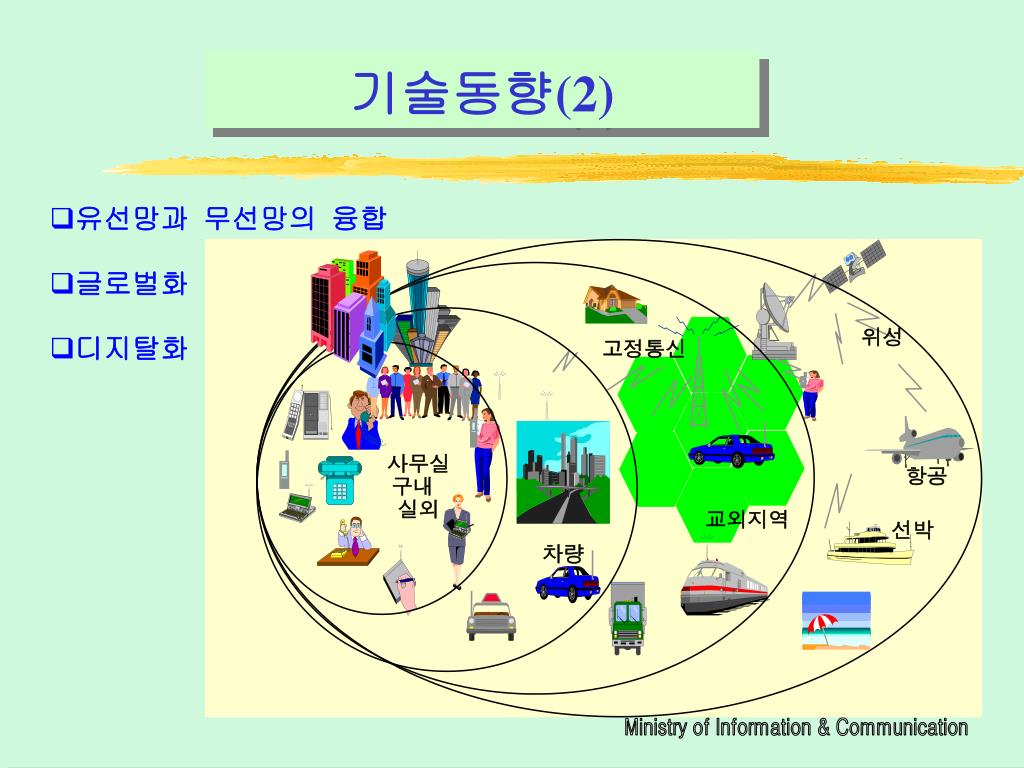 기술동향(2)

❑유선망과 무선망의 융합

❑글로벌화

❑디지탈화

고정통신

위성

사무실
구내
실외

항공

교외지역

선박

차량

Ministry of Information & Communication